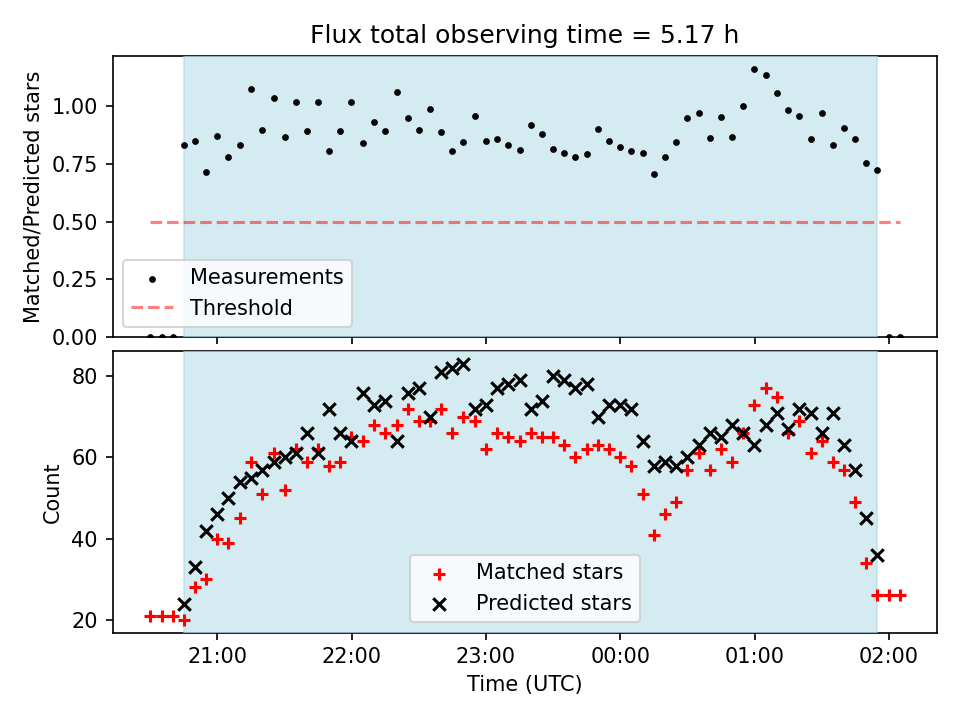 Flux total observing time = 5.17 h

Matched/Predicted stars

1.00
0.75
0.50
0.25
0.00

Measurements
Threshold

Count

80
60
40
20

Matched stars
Predicted stars

21:00
22:00
23:00
00:00
01:00
02:00

Time (UTC)